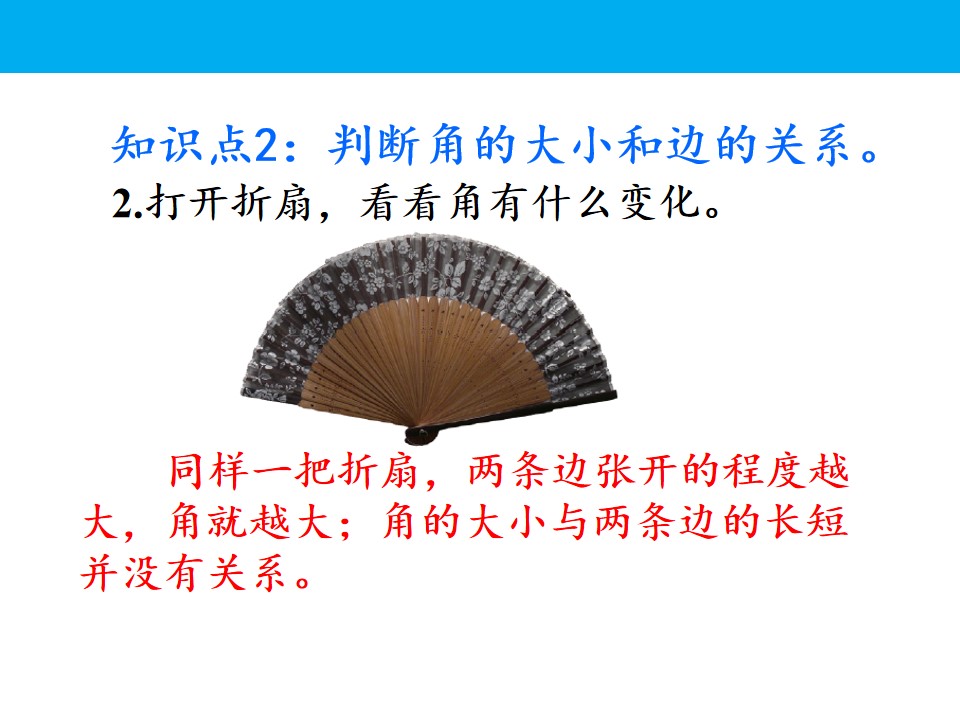 知识点2：判断角的大小和边的关系。

2.打开折扇，看看角有什么变化。

同样一把折扇，两条边张开的程度越大，角就越大；角的大小与两条边的长短并没有关系。